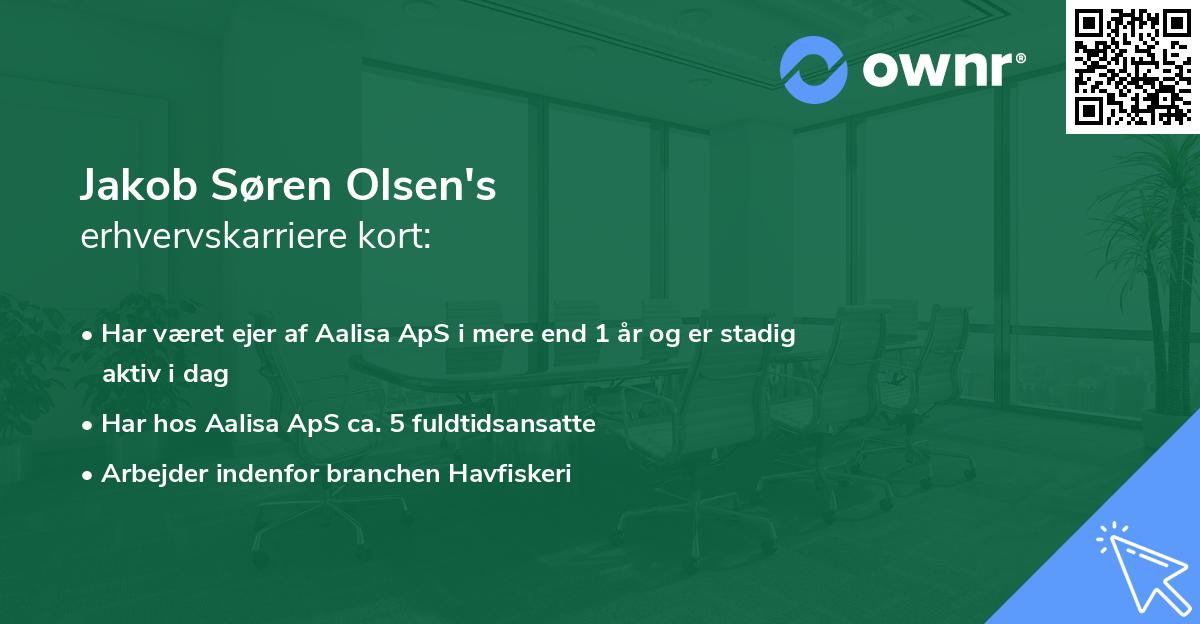 ownr®

Jakob Søren Olsen's
erhvervskarriere kort:

• Har været ejer af Aalisa ApS i mere end 1 år og er stadig aktiv i dag
• Har hos Aalisa ApS ca. 5 fuldtidsansatte
• Arbejder indenfor branchen Havfiskeri